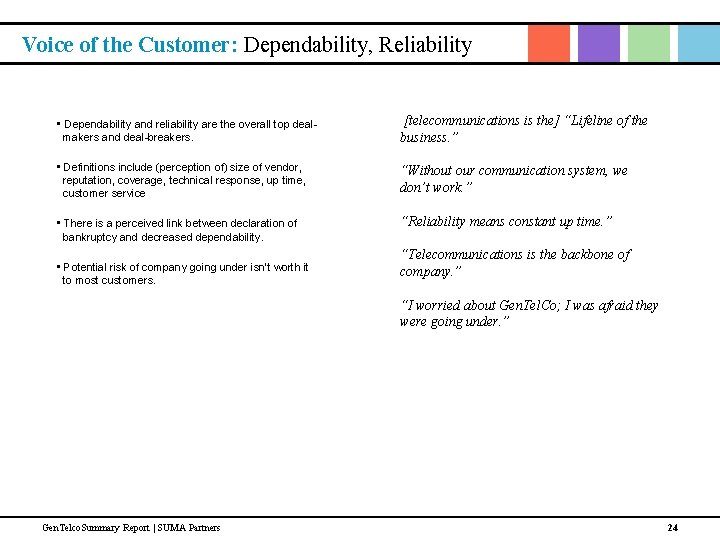 Voice of the Customer: Dependability, Reliability

▪ Dependability and reliability are the overall top deal-makers and deal-breakers.

▪ Definitions include (perception of) size of vendor, reputation, coverage, technical response, up time, customer service

▪ There is a perceived link between declaration of bankruptcy and decreased dependability.

▪ Potential risk of company going under isn't worth it to most customers.

[telecommunications is the] "Lifeline of the business."

"Without our communication system, we don't work."

"Reliability means constant up time."

"Telecommunications is the backbone of company."

"I worried about GenTelCo; I was afraid they were going under."

GenTelco Summary Report | SUMA Partners

24